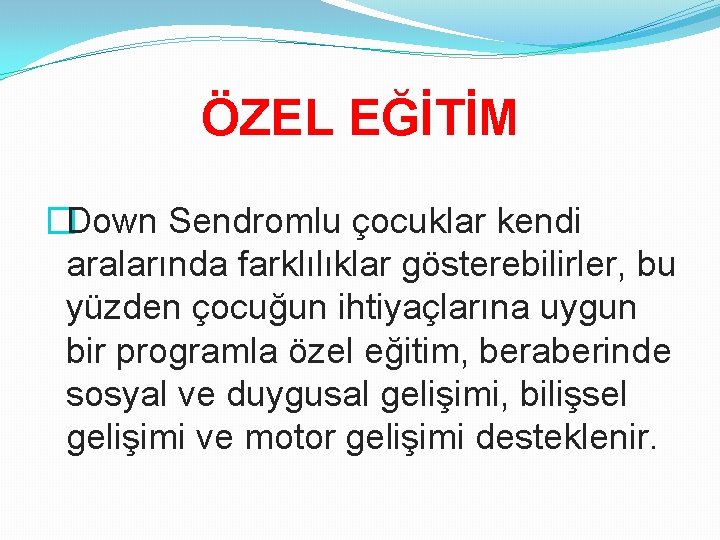 ÖZEL EĞİTİM

Down Sendromlu çocuklar kendi aralarında farklılıklar gösterebilirler, bu yüzden çocuğun ihtiyaçlarına uygun bir programla özel eğitim, beraberinde sosyal ve duygusal gelişimi, bilişsel gelişimi ve motor gelişimi desteklenir.